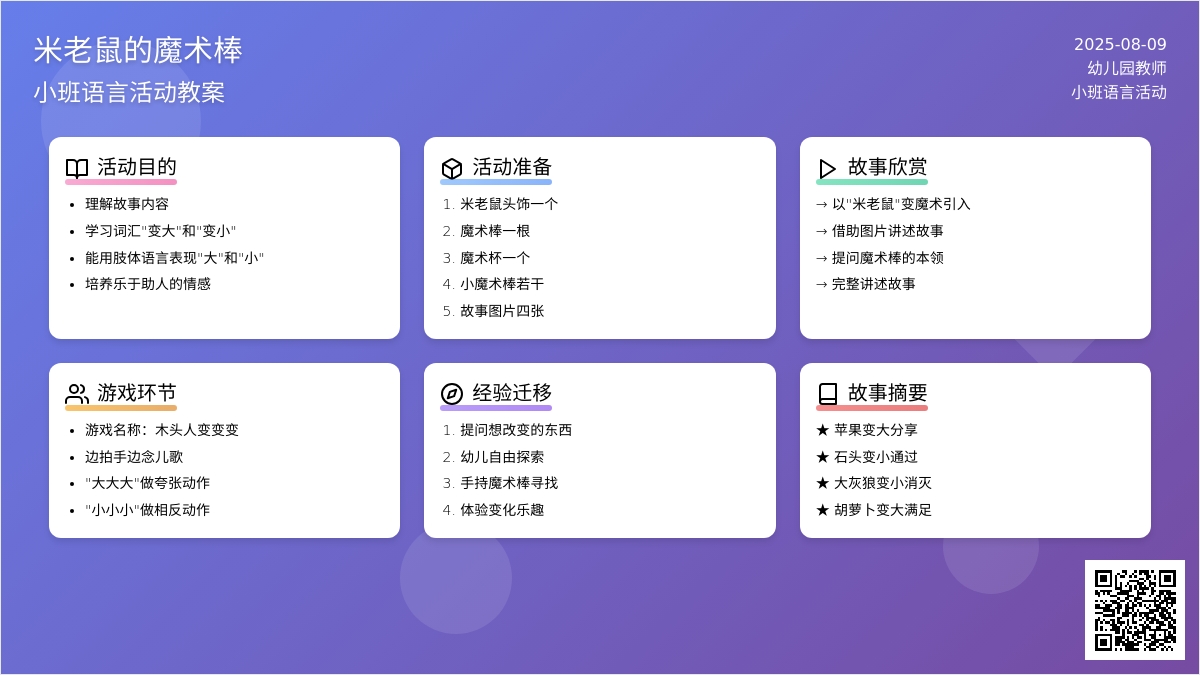 米老鼠的魔术棒
小班语言活动教案

2025-08-09
幼儿园教师
小班语言活动

活动目的
- 理解故事内容
- 学习词汇"变大"和"变小"
- 能用肢体语言表现"大"和"小"
- 培养乐于助人的情感

活动准备
1. 米老鼠头饰一个
2. 魔术棒一根
3. 魔术杯一个
4. 小魔术棒若干
5. 故事图片四张

故事欣赏
→ 以"米老鼠"变魔术引入
→ 借助图片讲述故事
→ 提问魔术棒的本领
→ 完整讲述故事

游戏环节
- 游戏名称：木头人变变变
- 边拍手边念儿歌
- "大大大"做夸张动作
- "小小小"做相反动作

经验迁移
1. 提问想改变的东西
2. 幼儿自由探索
3. 手持魔术棒寻找
4. 体验变化乐趣

故事摘要
★ 苹果变大分享
★ 石头变小通过
★ 大灰狼变小消灭
★ 胡萝卜变大满足